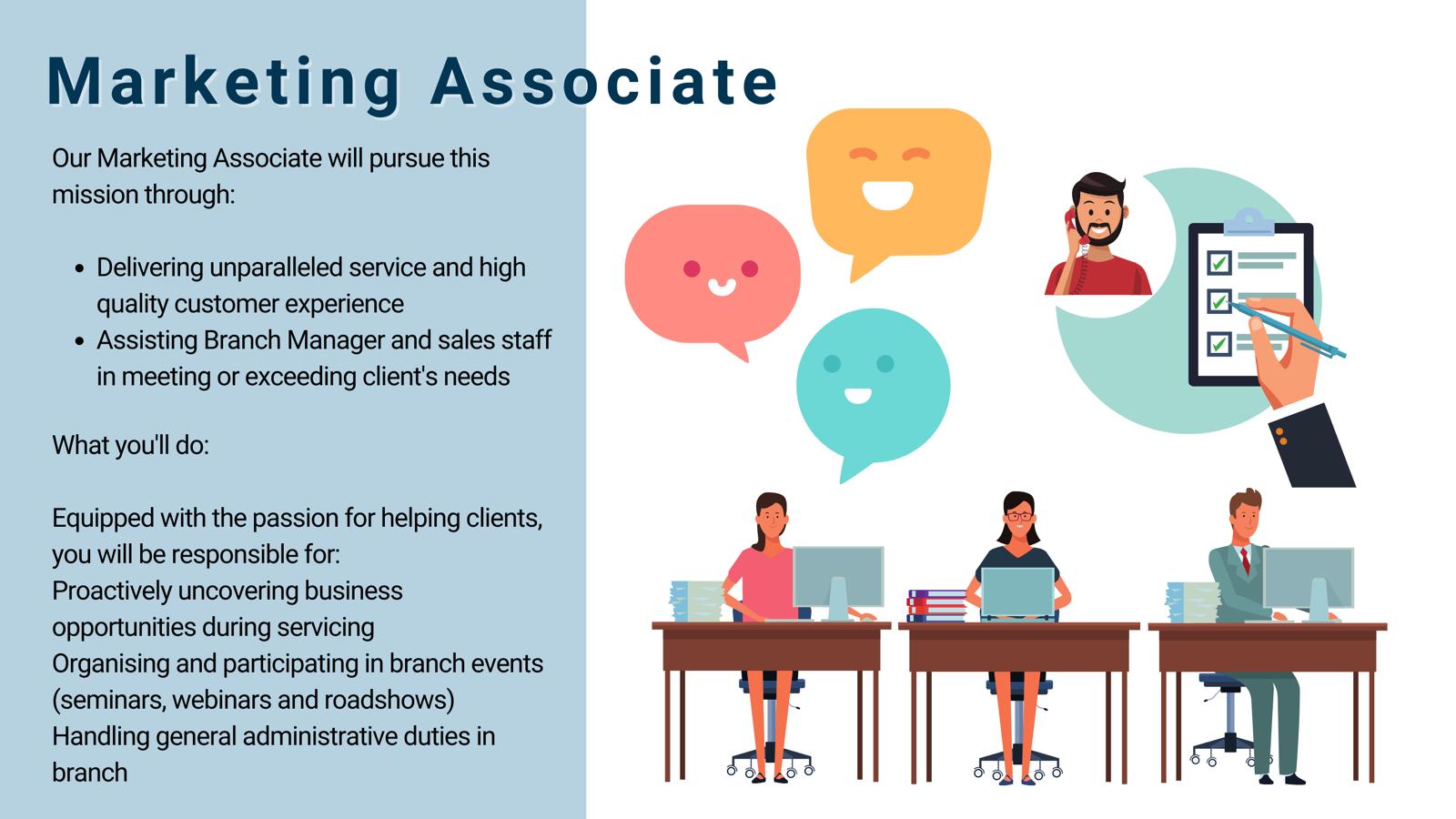 Marketing Associate

Our Marketing Associate will pursue this mission through:

- Delivering unparalleled service and high quality customer experience
- Assisting Branch Manager and sales staff in meeting or exceeding client's needs

What you'll do:

Equipped with the passion for helping clients, you will be responsible for:
Proactively uncovering business opportunities during servicing
Organising and participating in branch events (seminars, webinars and roadshows)
Handling general administrative duties in branch